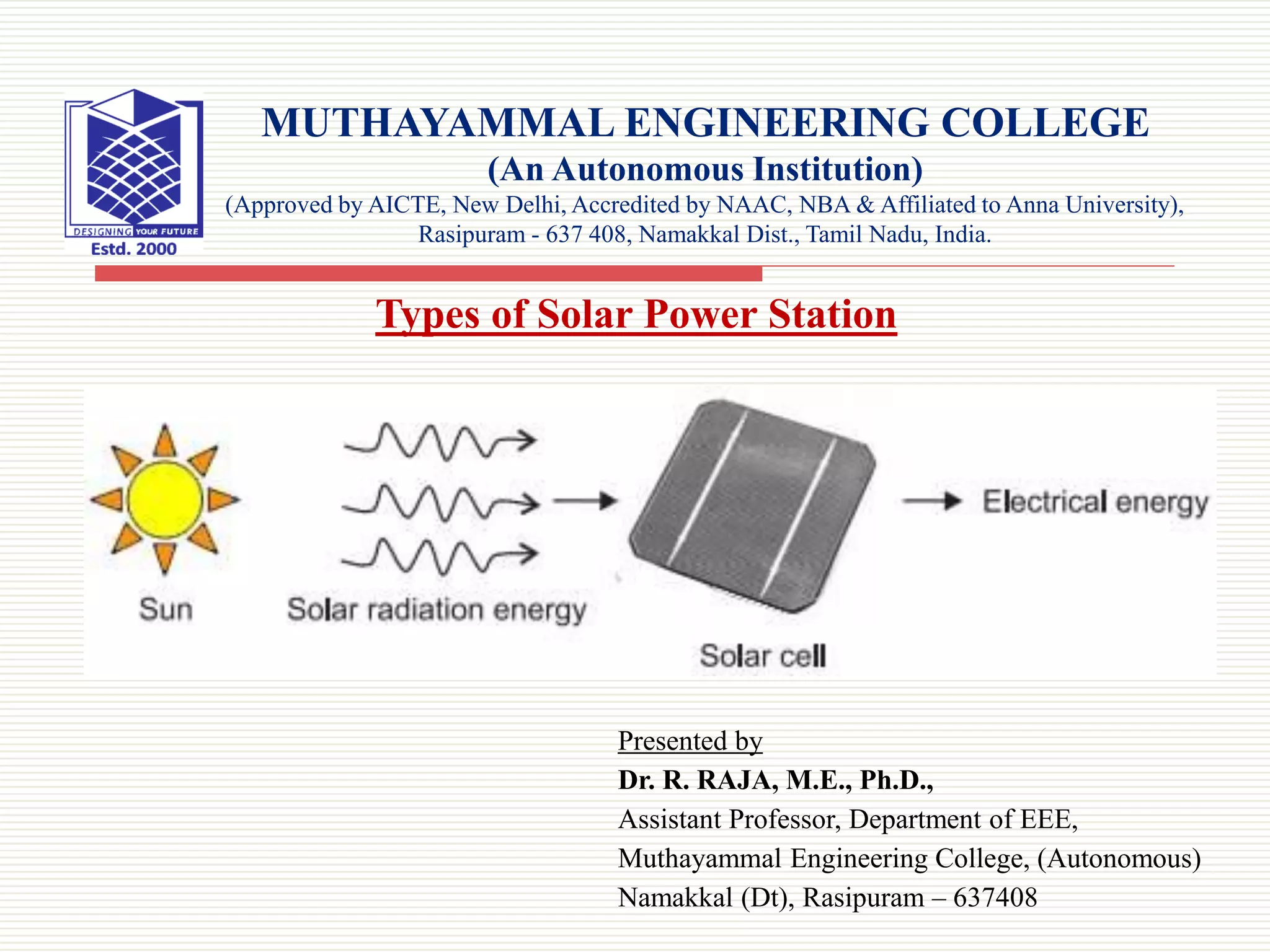 DESIGNING YOUR FUTURE
Estd. 2000

MUTHAYAMMAL ENGINEERING COLLEGE
(An Autonomous Institution)
(Approved by AICTE, New Delhi, Accredited by NAAC, NBA & Affiliated to Anna University), Rasipuram - 637 408, Namakkal Dist., Tamil Nadu, India.

Types of Solar Power Station

Sun
Solar radiation energy
Solar cell
Electrical energy

Presented by
Dr. R. RAJA, M.E., Ph.D.,
Assistant Professor, Department of EEE,
Muthayammal Engineering College, (Autonomous)
Namakkal (Dt), Rasipuram – 637408